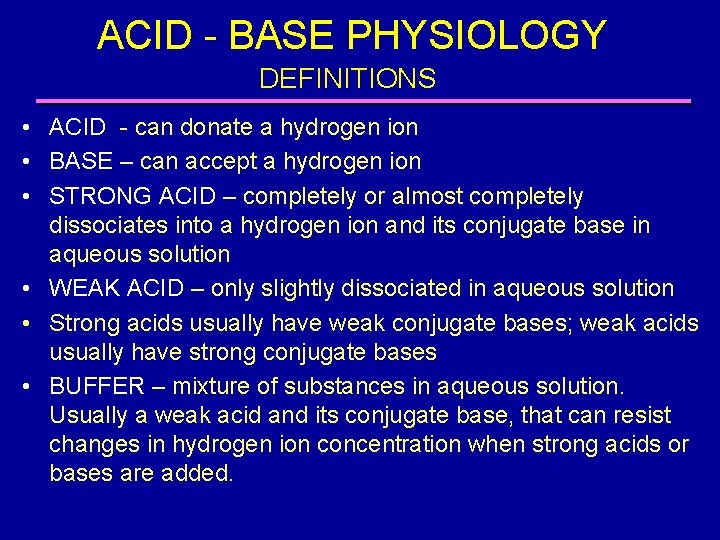 ACID - BASE PHYSIOLOGY
DEFINITIONS

• ACID - can donate a hydrogen ion
• BASE – can accept a hydrogen ion
• STRONG ACID – completely or almost completely dissociates into a hydrogen ion and its conjugate base in aqueous solution
• WEAK ACID – only slightly dissociated in aqueous solution
• Strong acids usually have weak conjugate bases; weak acids usually have strong conjugate bases
• BUFFER – mixture of substances in aqueous solution. Usually a weak acid and its conjugate base, that can resist changes in hydrogen ion concentration when strong acids or bases are added.